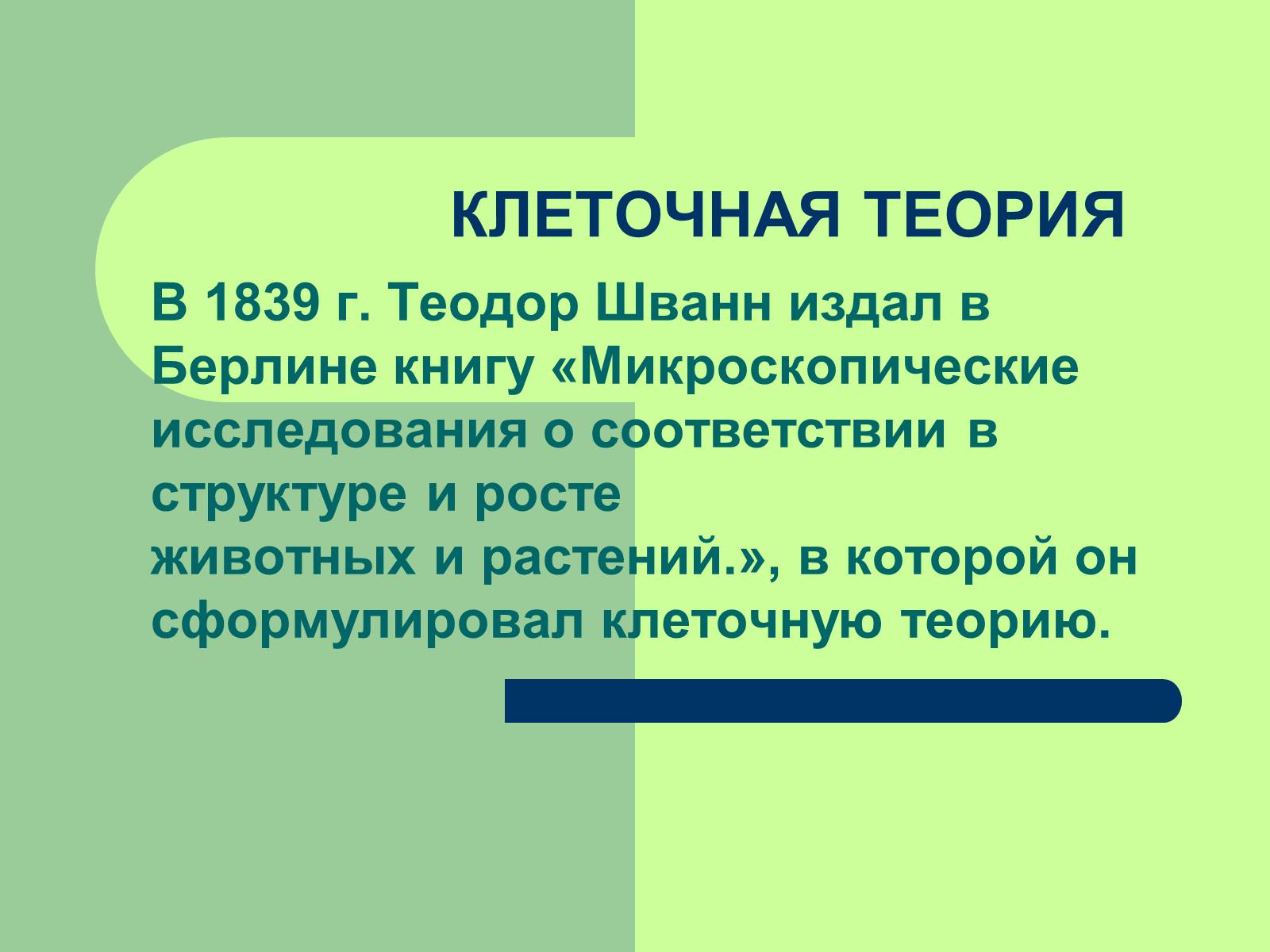 КЛЕТОЧНАЯ ТЕОРИЯ

В 1839 г. Теодор Шванн издал в Берлине книгу «Микроскопические исследования о соответствии в структуре и росте животных и растений.», в которой он сформулировал клеточную теорию.